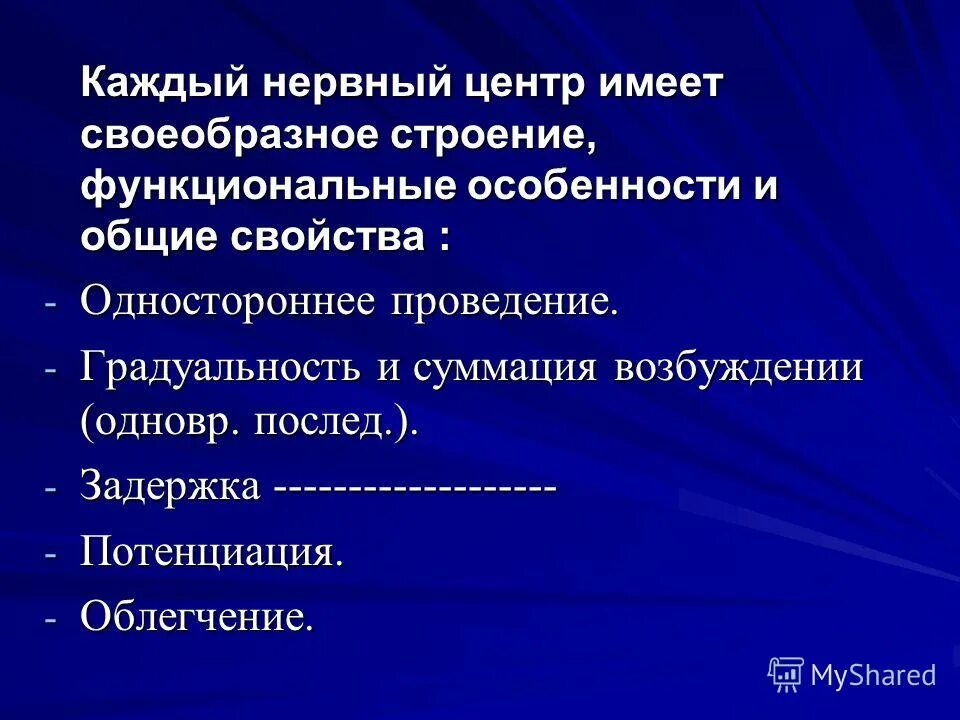 Каждый нервный центр имеет своеобразное строение, функциональные особенности и общие свойства :

- Одностороннее проведение.
- Градуальность и суммация возбуждении (одновр. послед.).
- Задержка ------------------
- Потенциация.
- Облегчение.

MyShared